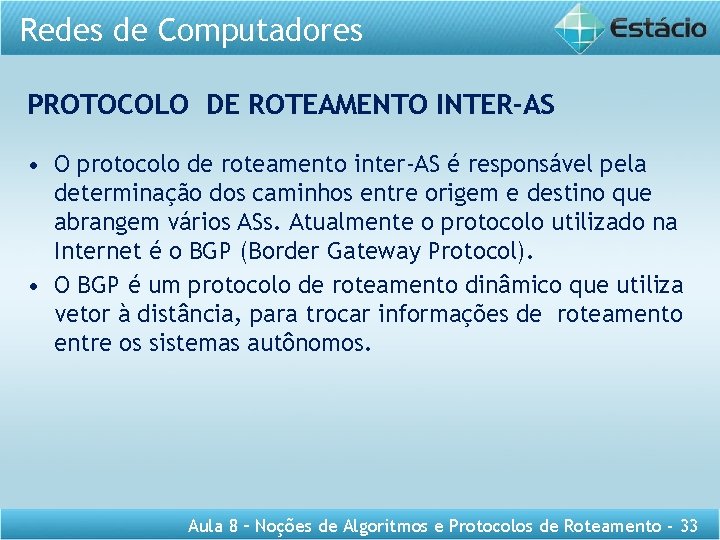 Redes de Computadores

Estácio

PROTOCOLO DE ROTEAMENTO INTER-AS

• O protocolo de roteamento inter-AS é responsável pela determinação dos caminhos entre origem e destino que abrangem vários ASs. Atualmente o protocolo utilizado na Internet é o BGP (Border Gateway Protocol).

• O BGP é um protocolo de roteamento dinâmico que utiliza vetor à distância, para trocar informações de roteamento entre os sistemas autônomos.

Aula 8 – Noções de Algoritmos e Protocolos de Roteamento - 33